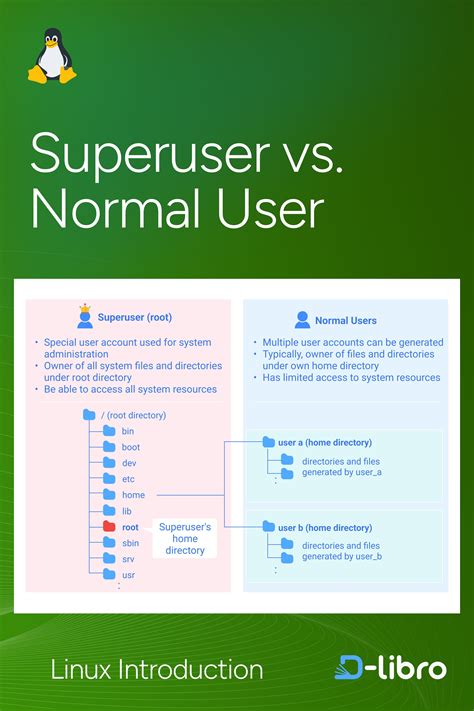 Superuser vs. Normal User

Superuser (root)

• Special user account used for system administration
• Owner of all system files and directories under root directory
• Be able to access all system resources

/ (root directory)
bin
boot
dev
etc
home
lib
root
sbin
srv
usr
:

Superuser's home directory

Normal Users

• Multiple user accounts can be generated
• Typically, owner of files and directories under own home directory
• Has limited access to system resources

user a (home directory)
directories and files generated by user_a
:

user b (home directory)
directories and files generated by user_b
:

Linux Introduction

D-libro